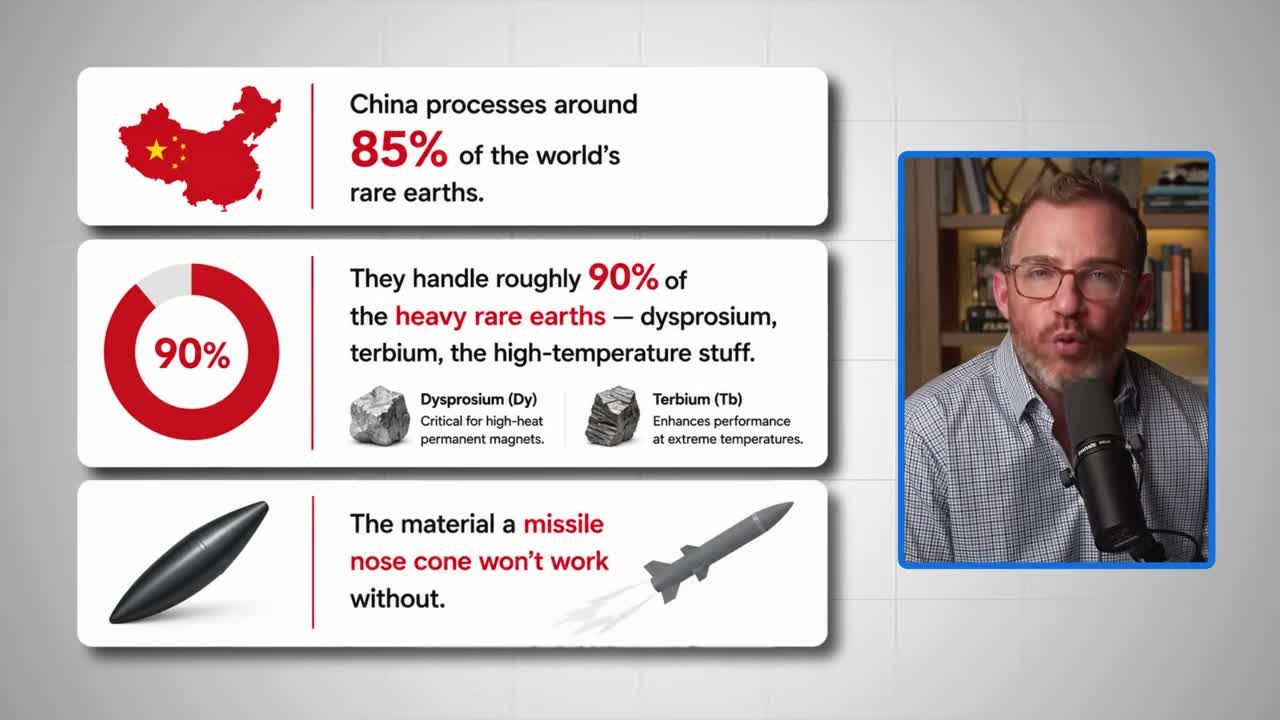 China processes around
85% of the world's rare earths.

90%

They handle roughly 90% of the heavy rare earths — dysprosium, terbium, the high-temperature stuff.

Dysprosium (Dy)
Critical for high-heat permanent magnets.

Terbium (Tb)
Enhances performance at extreme temperatures.

The material a missile nose cone won't work without.